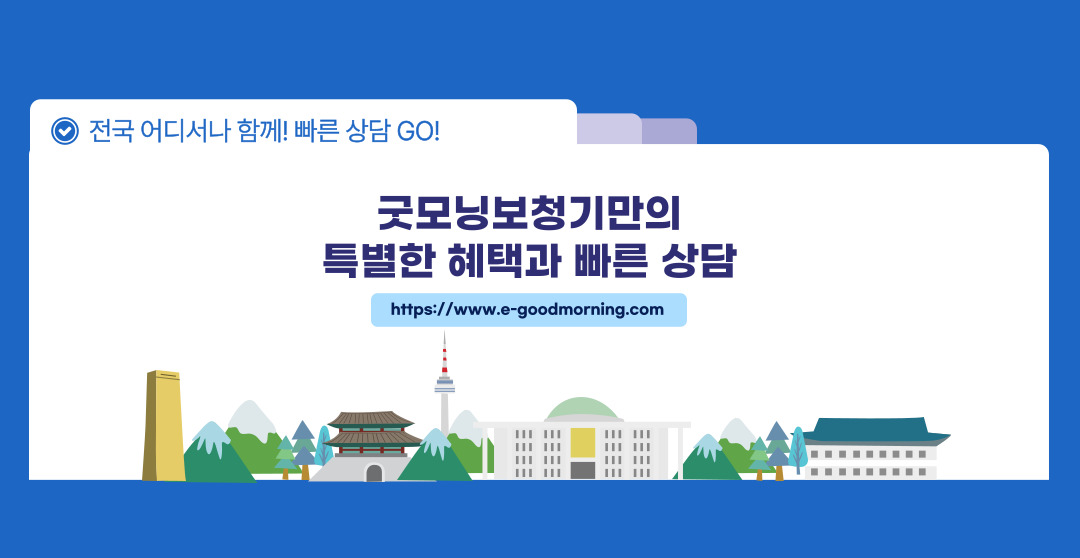 전국 어디서나 함께! 빠른 상담 GO!

굿모닝보청기만의
특별한 혜택과 빠른 상담

https://www.e-goodmorning.com